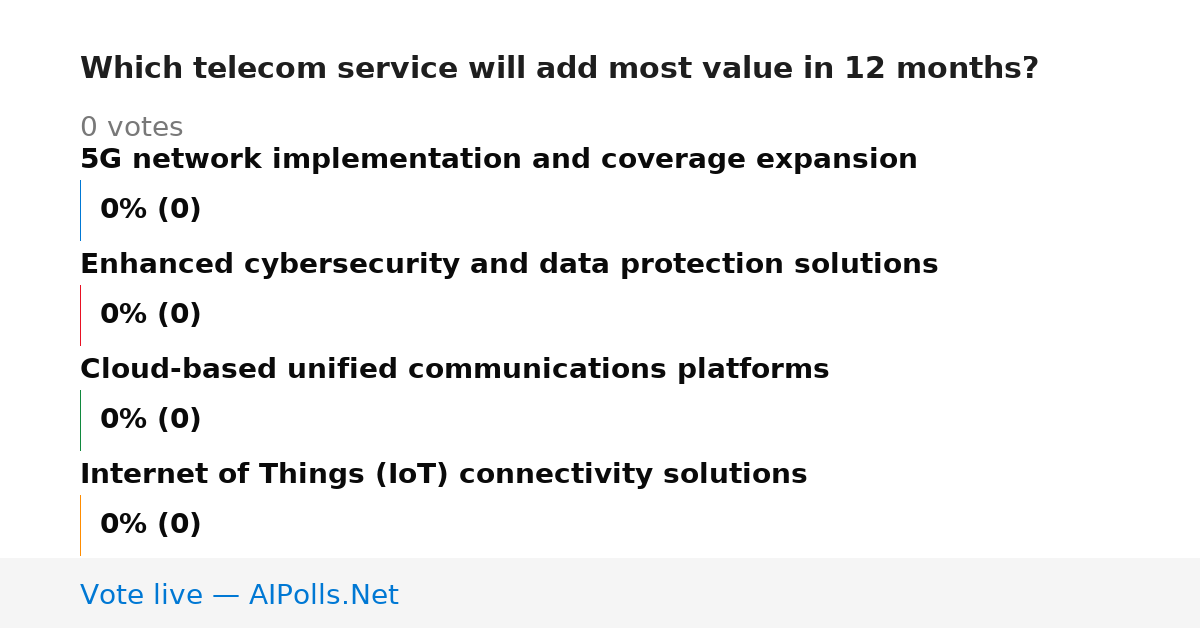 Which telecom service will add most value in 12 months?

0 votes

5G network implementation and coverage expansion

0% (0)

Enhanced cybersecurity and data protection solutions

0% (0)

Cloud-based unified communications platforms

0% (0)

Internet of Things (IoT) connectivity solutions

0% (0)

Vote live — AIPolls.Net